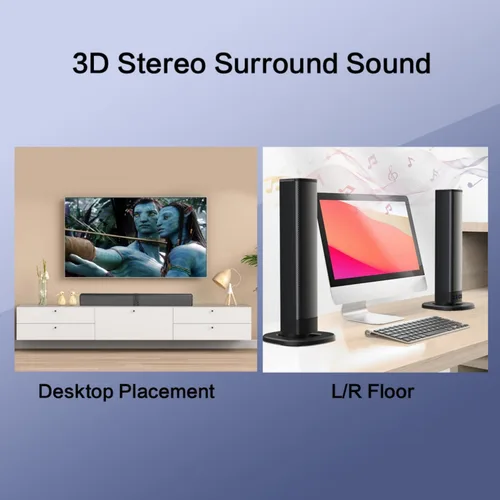 3D Stereo Surround Sound

Desktop Placement

L/R Floor